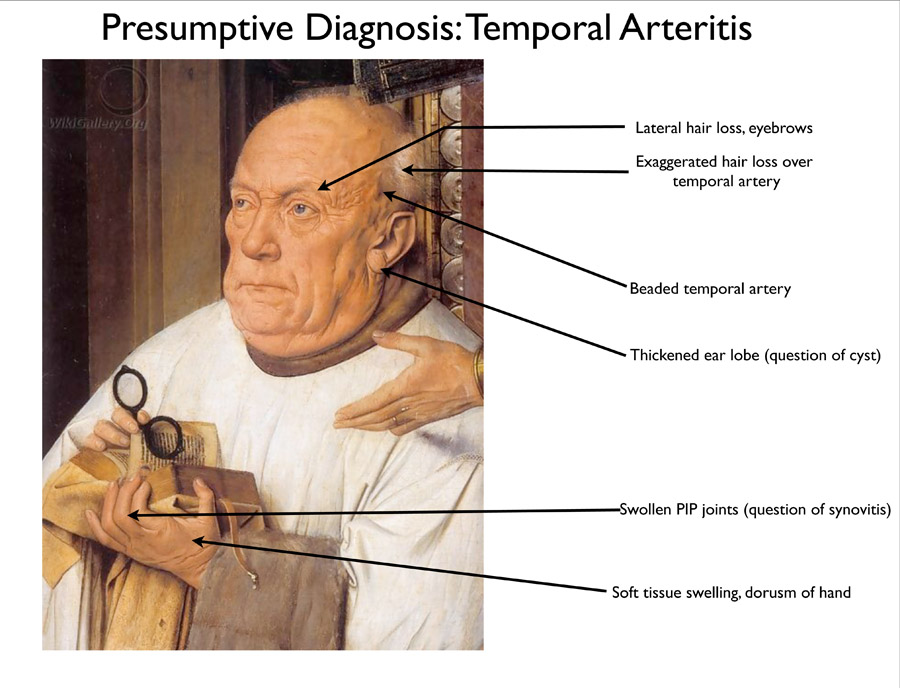 Presumptive Diagnosis: Temporal Arteritis

WikiGallery.Org

Lateral hair loss, eyebrows

Exaggerated hair loss over temporal artery

Beaded temporal artery

Thickened ear lobe (question of cyst)

Swollen PIP joints (question of synovitis)

Soft tissue swelling, dorusm of hand